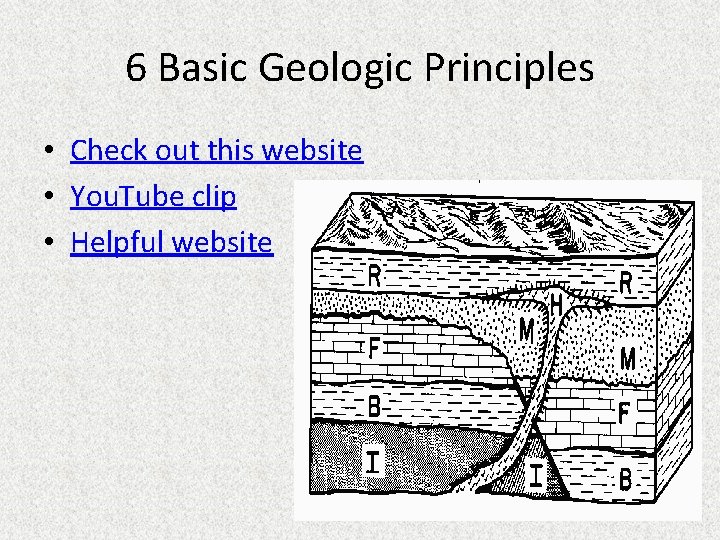 6 Basic Geologic Principles

• Check out this website
• YouTube clip
• Helpful website

R
R
H
M
F
M
B
F
I
I
B